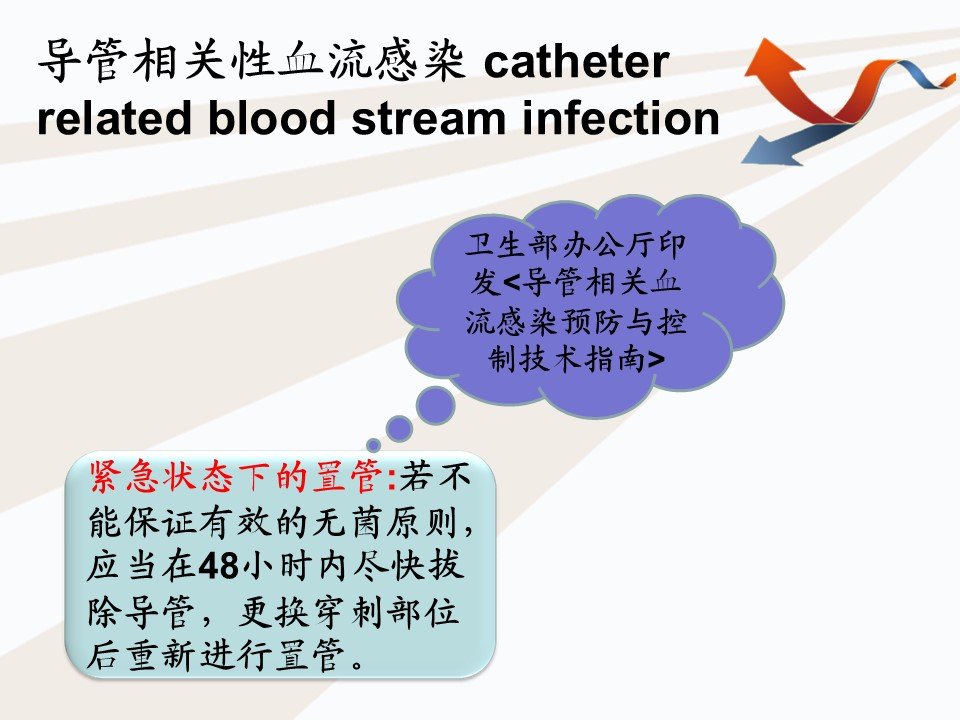 导管相关性血流感染 catheter related blood stream infection

卫生部办公厅印发<导管相关血流感染预防与控制技术指南>

紧急状态下的置管:若不能保证有效的无菌原则,应当在48小时内尽快拔除导管,更换穿刺部位后重新进行置管。